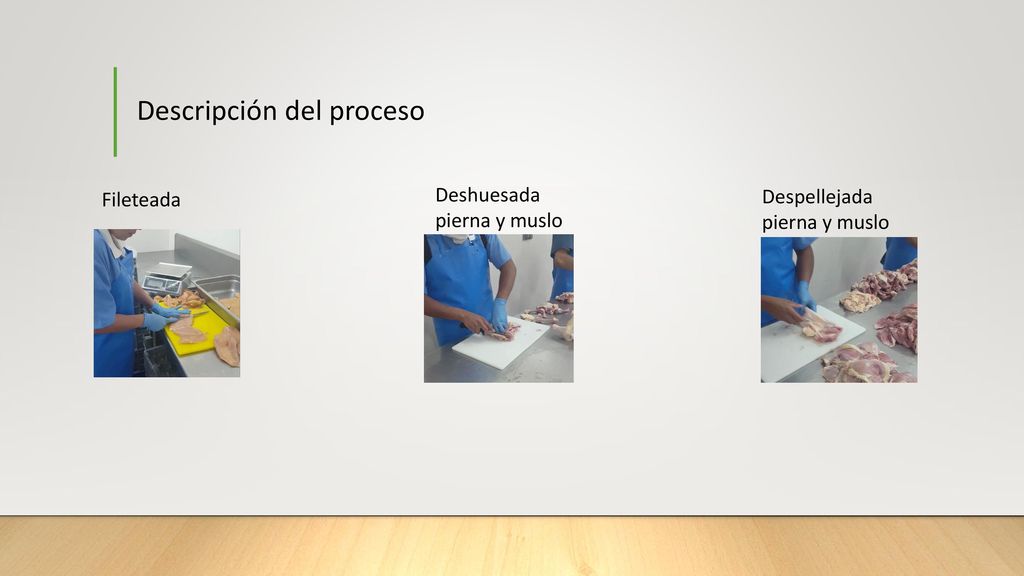 Descripción del proceso

Fileteada

Deshuesada pierna y muslo

Despellejada pierna y muslo